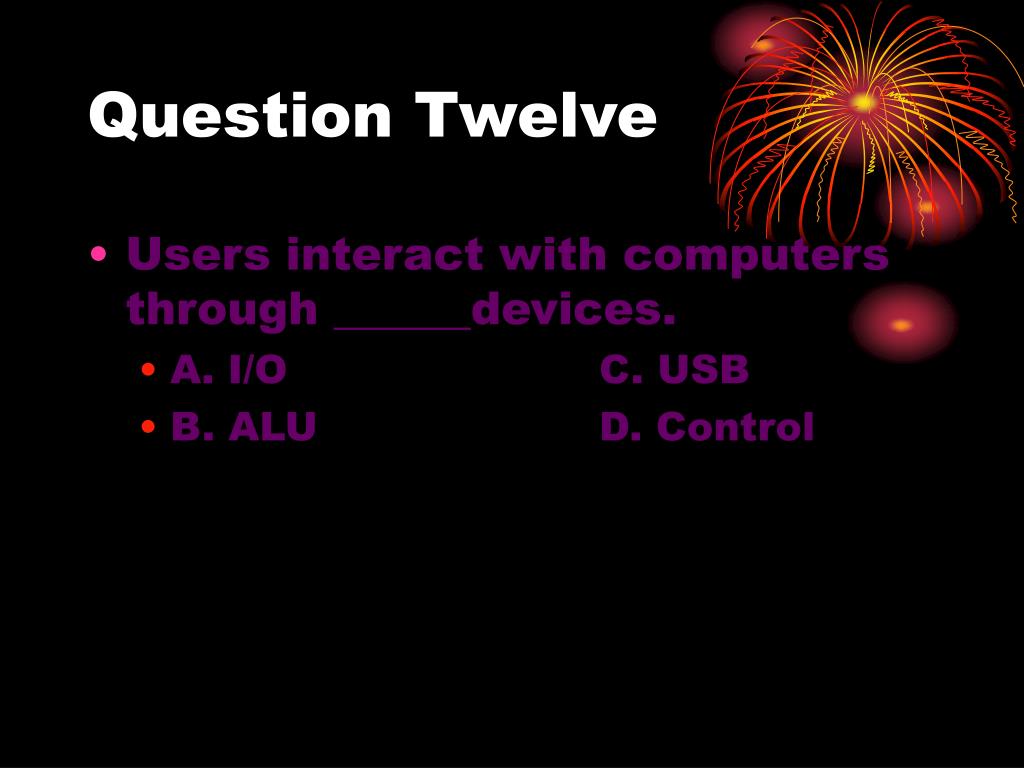 Question Twelve

• Users interact with computers through ______devices.
  • A. I/O C. USB
  • B. ALU D. Control